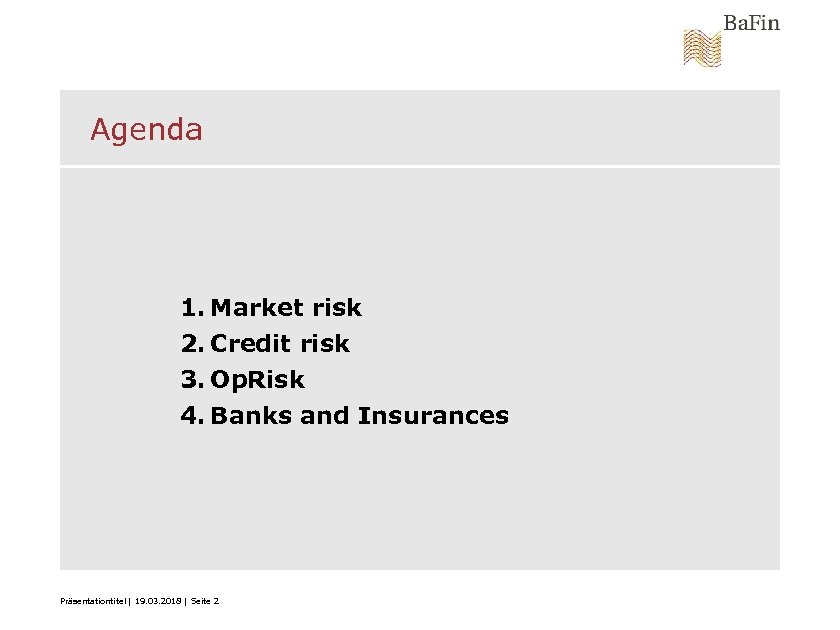 BaFin

Agenda

1. Market risk
2. Credit risk
3. OpRisk
4. Banks and Insurances

Präsentationtitel | 19.03.2018 | Seite 2